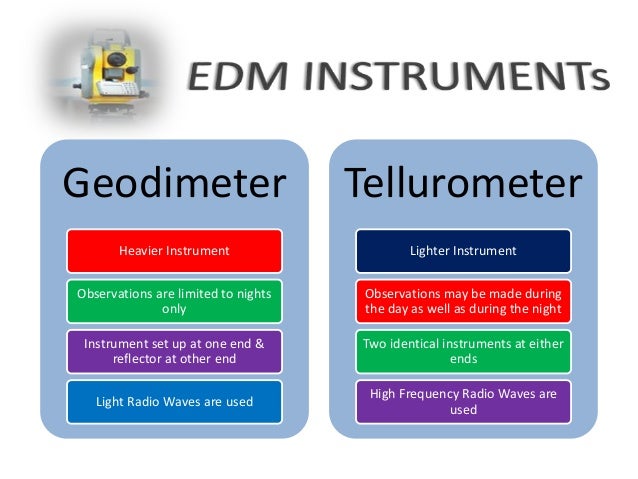 EDM INSTRUMENTs

Geodimeter

Heavier Instrument

Observations are limited to nights only

Instrument set up at one end & reflector at other end

Light Radio Waves are used

Tellurometer

Lighter Instrument

Observations may be made during the day as well as during the night

Two identical instruments at either ends

High Frequency Radio Waves are used